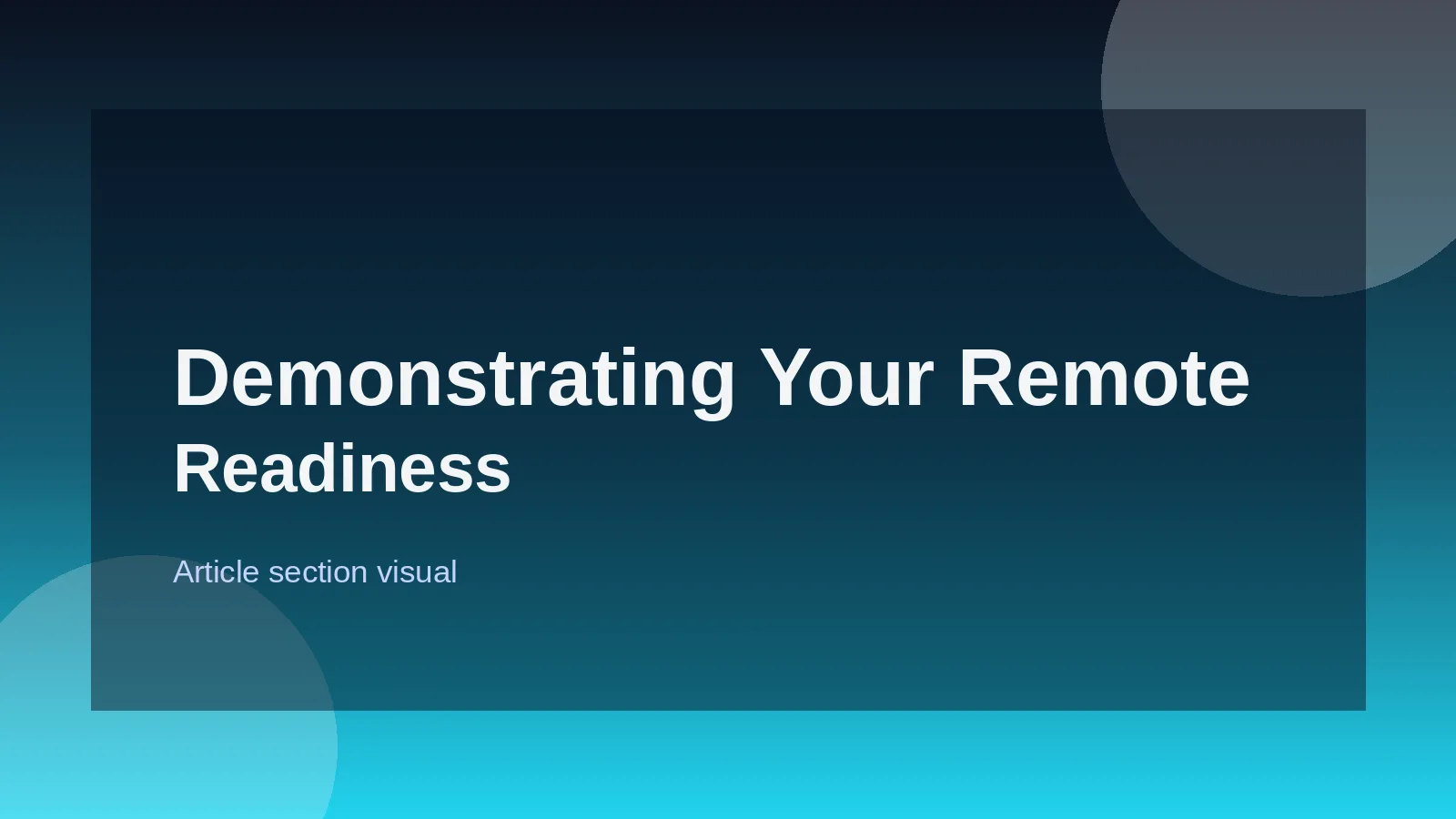 Demonstrating Your Remote Readiness

Article section visual